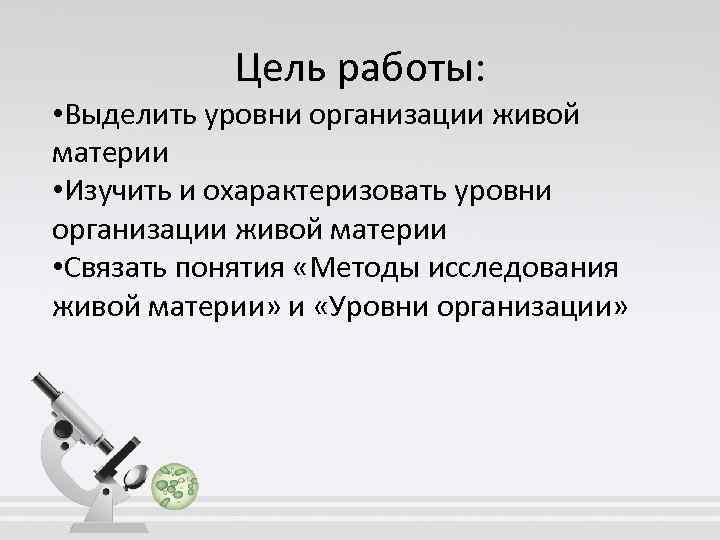 Цель работы:

•Выделить уровни организации живой материи

•Изучить и охарактеризовать уровни организации живой материи

•Связать понятия «Методы исследования живой материи» и «Уровни организации»